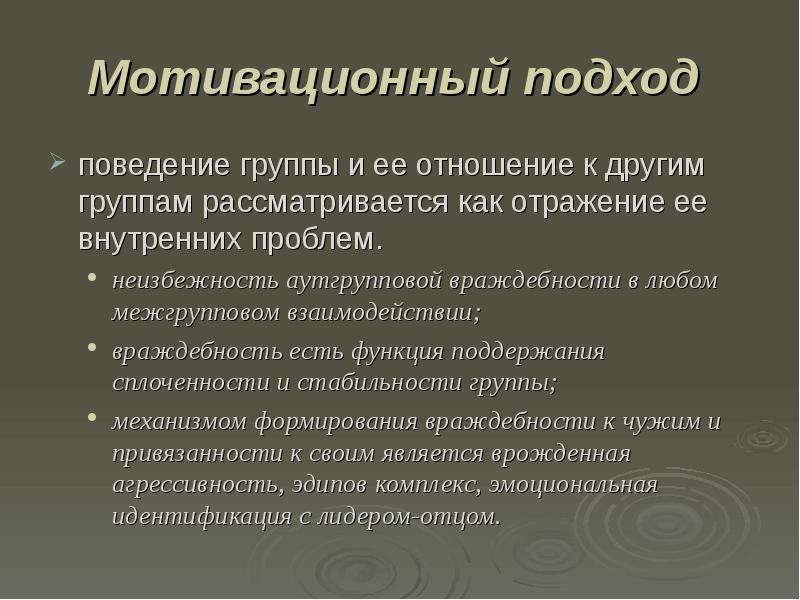 Мотивационный подход

➢ поведение группы и ее отношение к другим группам рассматривается как отражение ее внутренних проблем.

• неизбежность аутгрупповой враждебности в любом межгрупповом взаимодействии;
• враждебность есть функция поддержания сплоченности и стабильности группы;
• механизмом формирования враждебности к чужим и привязанности к своим является врожденная агрессивность, эдипов комплекс, эмоциональная идентификация с лидером-отцом.